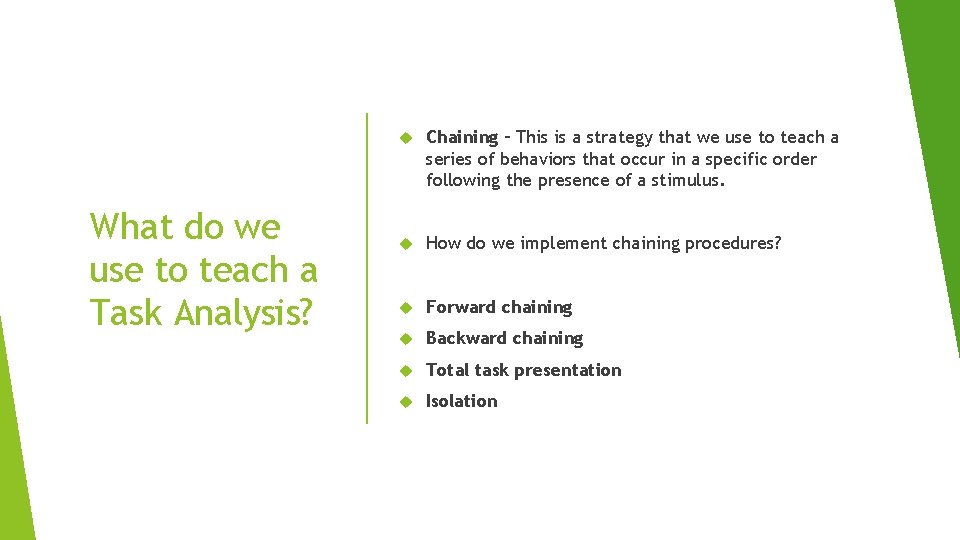 What do we use to teach a Task Analysis?

Chaining – This is a strategy that we use to teach a series of behaviors that occur in a specific order following the presence of a stimulus.

How do we implement chaining procedures?

Forward chaining

Backward chaining

Total task presentation

Isolation